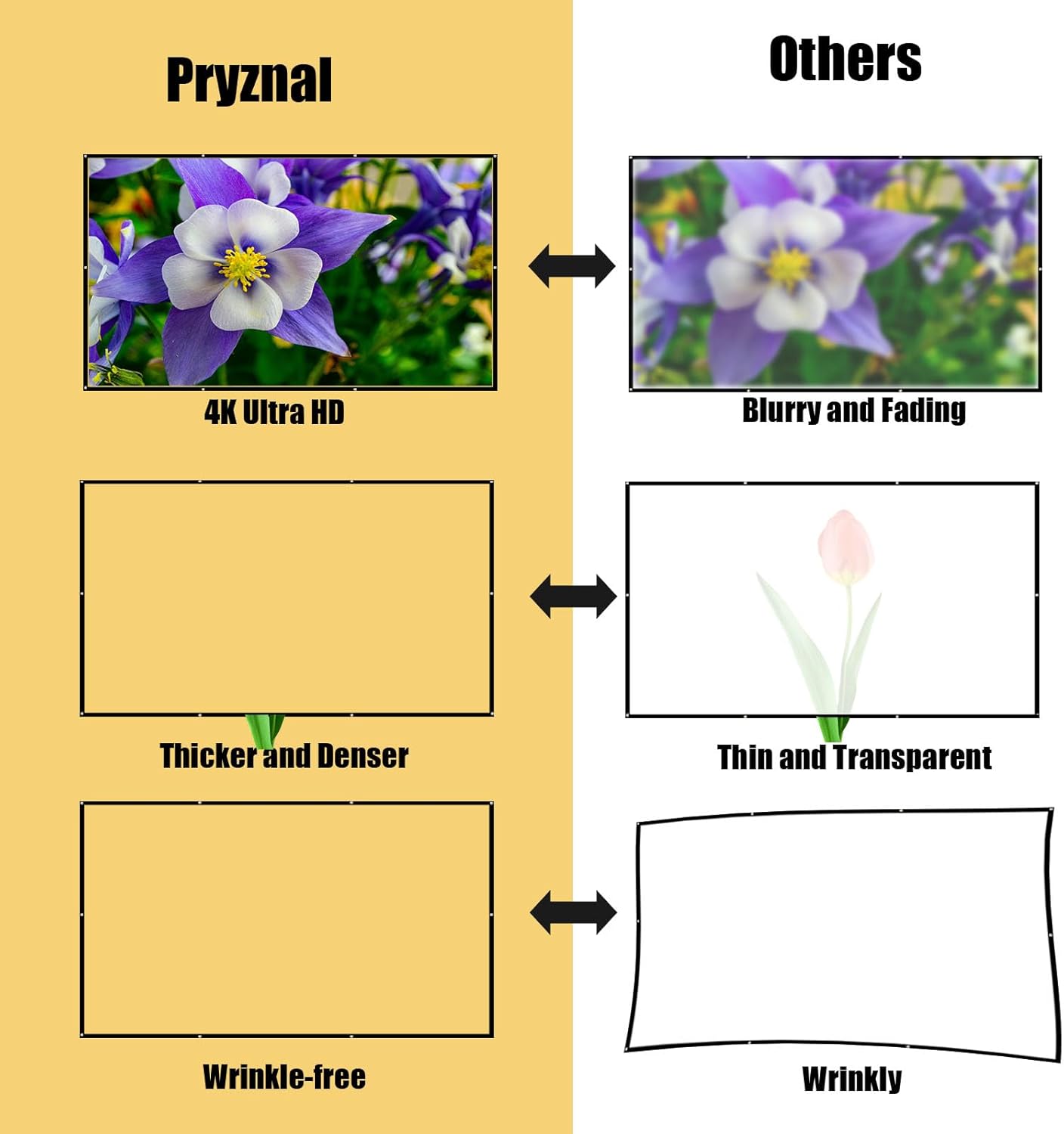 Pryznal

4K Ultra HD

Thicker and Denser

Wrinkle-free

Others

Blurry and Fading

Thin and Transparent

Wrinkly